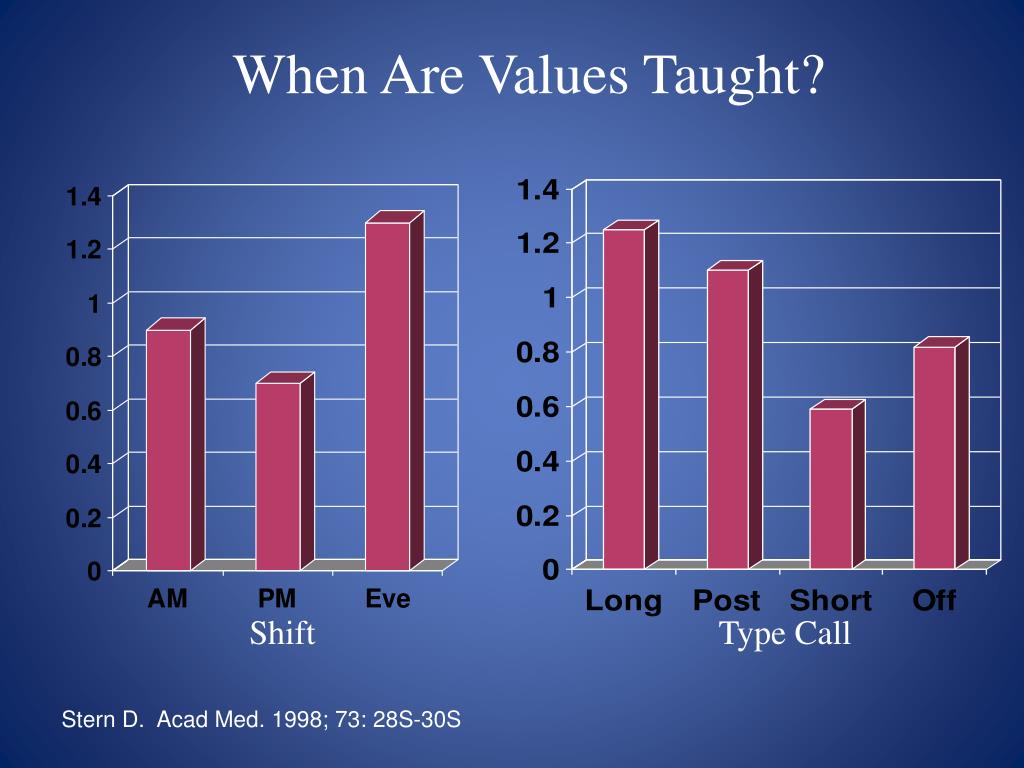 When Are Values Taught?

1.4
1.2
1
0.8
0.6
0.4
0.2
0

AM PM Eve
Shift

1.4
1.2
1
0.8
0.6
0.4
0.2
0

Long Post Short Off
Type Call

Stern D. Acad Med. 1998; 73: 28S-30S